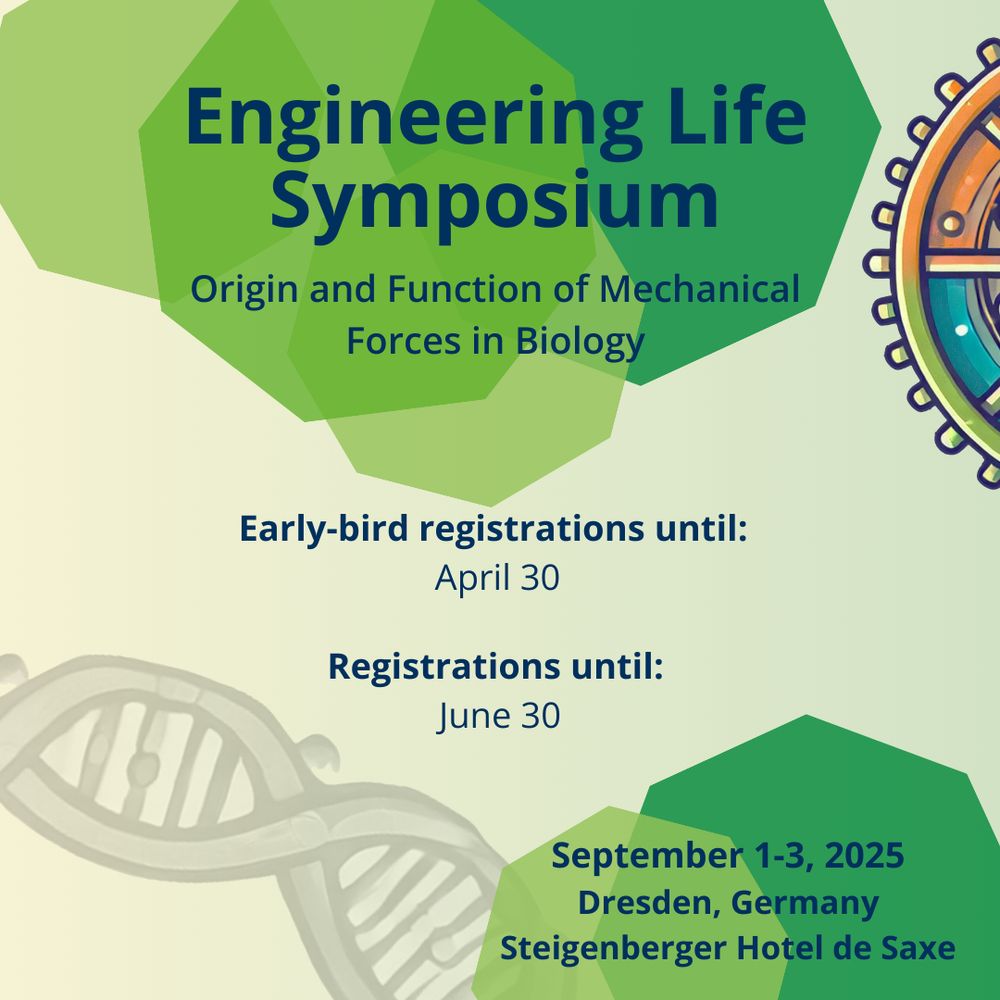 Engineering Life Symposium

Origin and Function of Mechanical Forces in Biology

Early-bird registrations until:
April 30

Registrations until:
June 30

September 1-3, 2025
Dresden, Germany
Steigenberger Hotel de Saxe